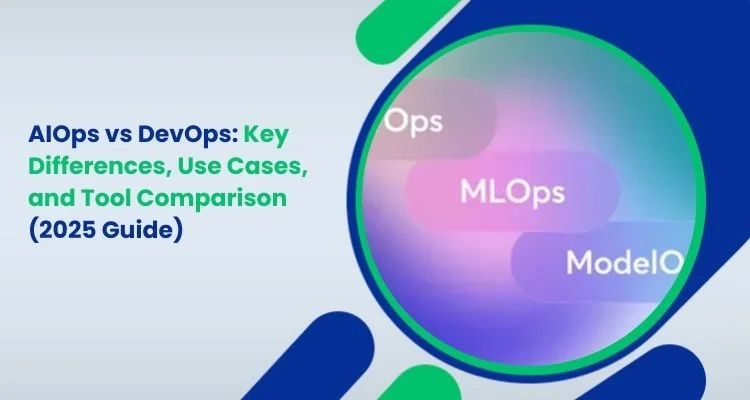 AIOps vs DevOps: Key Differences, Use Cases, and Tool Comparison (2025 Guide)

Ops

MLOps

ModelO